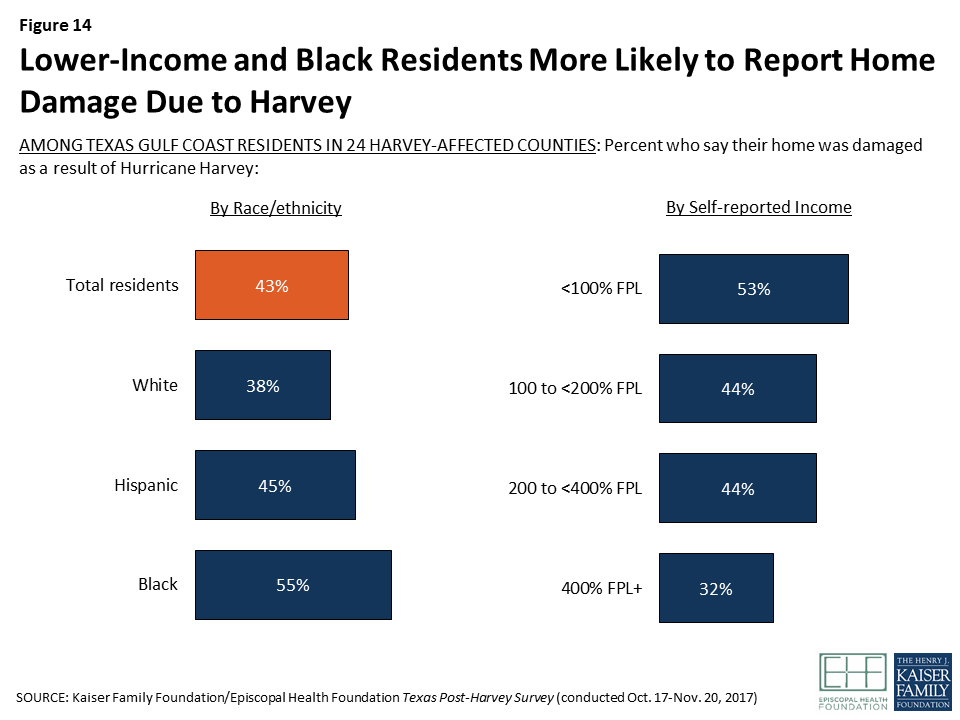 Figure 14

Lower-Income and Black Residents More Likely to Report Home Damage Due to Harvey

AMONG TEXAS GULF COAST RESIDENTS IN 24 HARVEY-AFFECTED COUNTIES: Percent who say their home was damaged as a result of Hurricane Harvey:

By Race/ethnicity

Total residents 43%

White 38%

Hispanic 45%

Black 55%

By Self-reported Income

<100% FPL 53%

100 to <200% FPL 44%

200 to <400% FPL 44%

400% FPL+ 32%

SOURCE: Kaiser Family Foundation/Episcopal Health Foundation Texas Post-Harvey Survey (conducted Oct. 17-Nov. 20, 2017)

EHF EPISCOPAL HEALTH FOUNDATION

THE HENRY J. KAISER FAMILY FOUNDATION